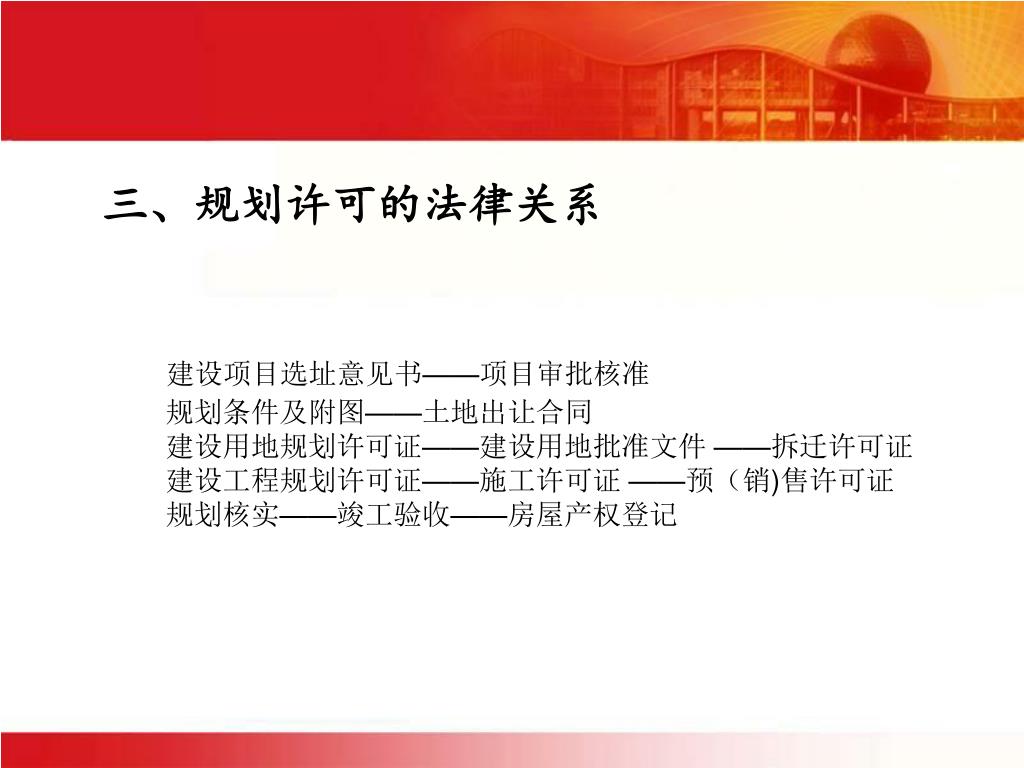 三、规划许可的法律关系

建设项目选址意见书——项目审批核准
规划条件及附图——土地出让合同
建设用地规划许可证——建设用地批准文件 ——拆迁许可证
建设工程规划许可证——施工许可证 ——预（销)售许可证
规划核实——竣工验收——房屋产权登记